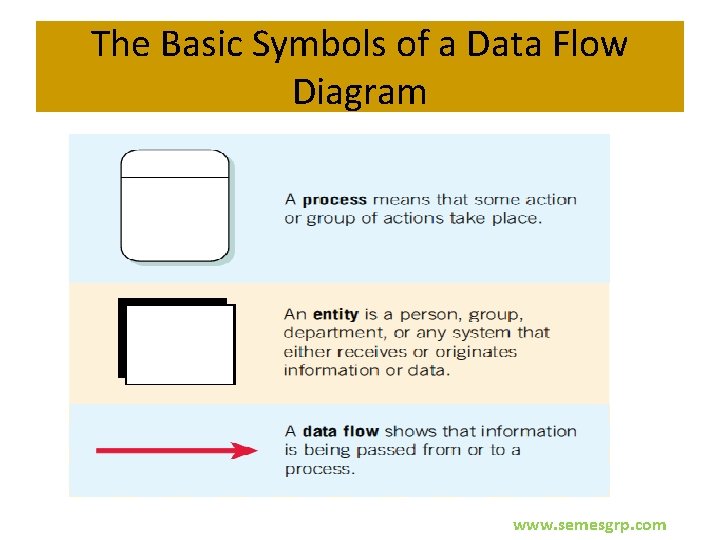 The Basic Symbols of a Data Flow Diagram

A process means that some action or group of actions take place.

An entity is a person, group, department, or any system that either receives or originates information or data.

A data flow shows that information is being passed from or to a process.

www.semesgrp.com